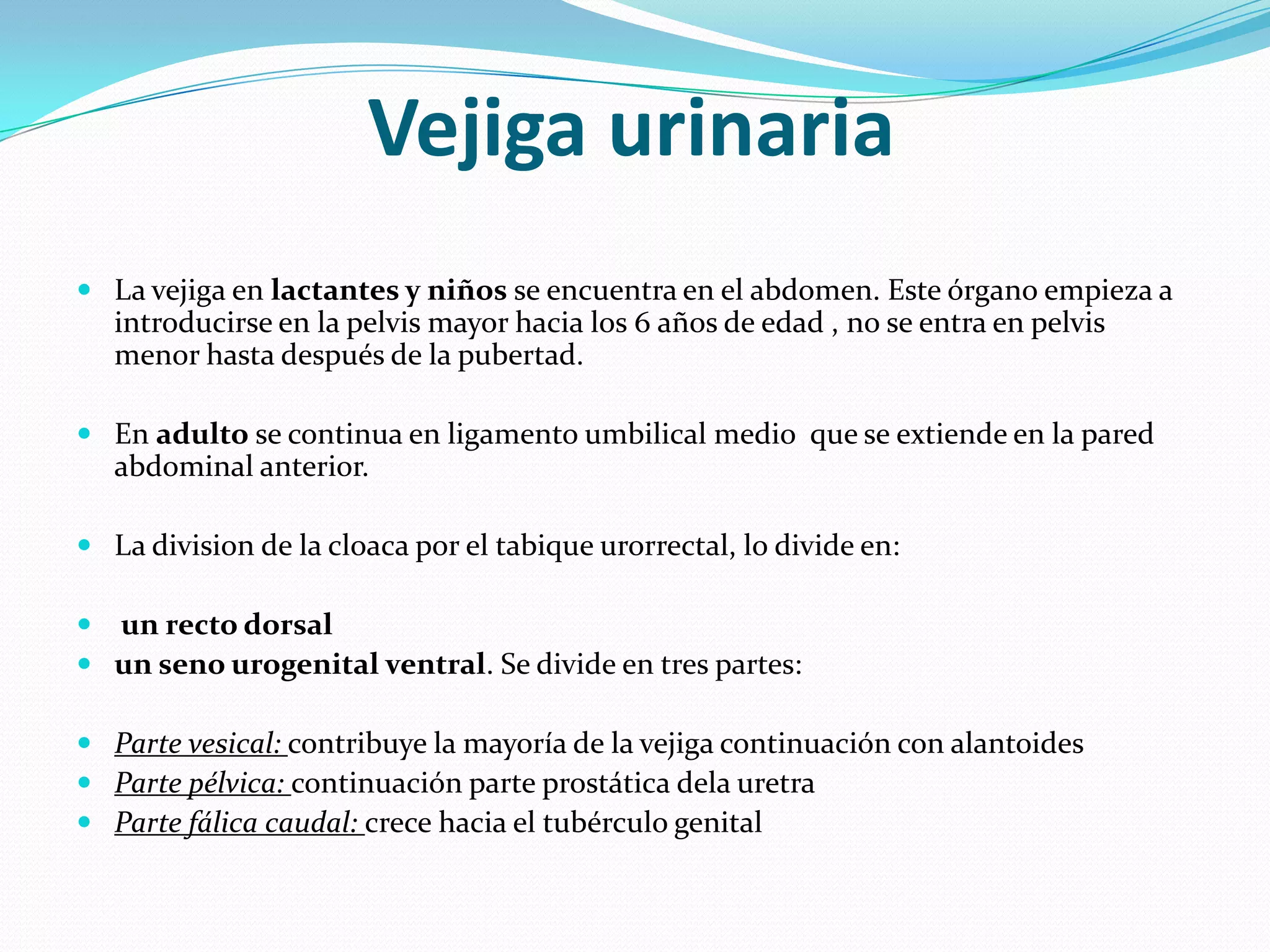 Vejiga urinaria

La vejiga en lactantes y niños se encuentra en el abdomen. Este órgano empieza a introducirse en la pelvis mayor hacia los 6 años de edad , no se entra en pelvis menor hasta después de la pubertad.

En adulto se continua en ligamento umbilical medio que se extiende en la pared abdominal anterior.

La division de la cloaca por el tabique urorrectal, lo divide en:

un recto dorsal
un seno urogenital ventral. Se divide en tres partes:

Parte vesical: contribuye la mayoría de la vejiga continuación con alantoides
Parte pélvica: continuación parte prostática dela uretra
Parte fálica caudal: crece hacia el tubérculo genital